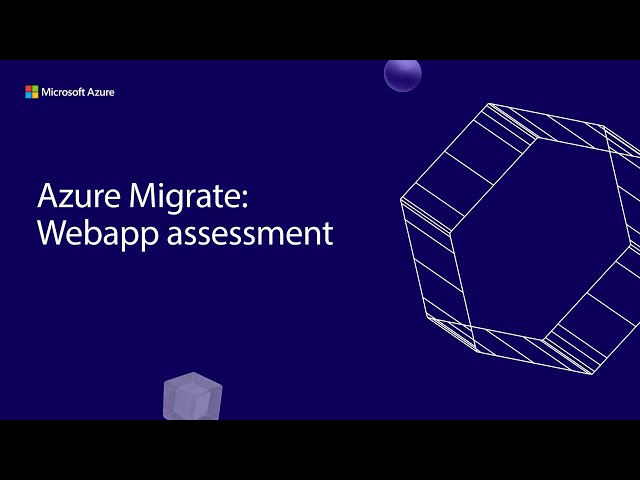 Microsoft Azure

Azure Migrate:
Webapp assessment